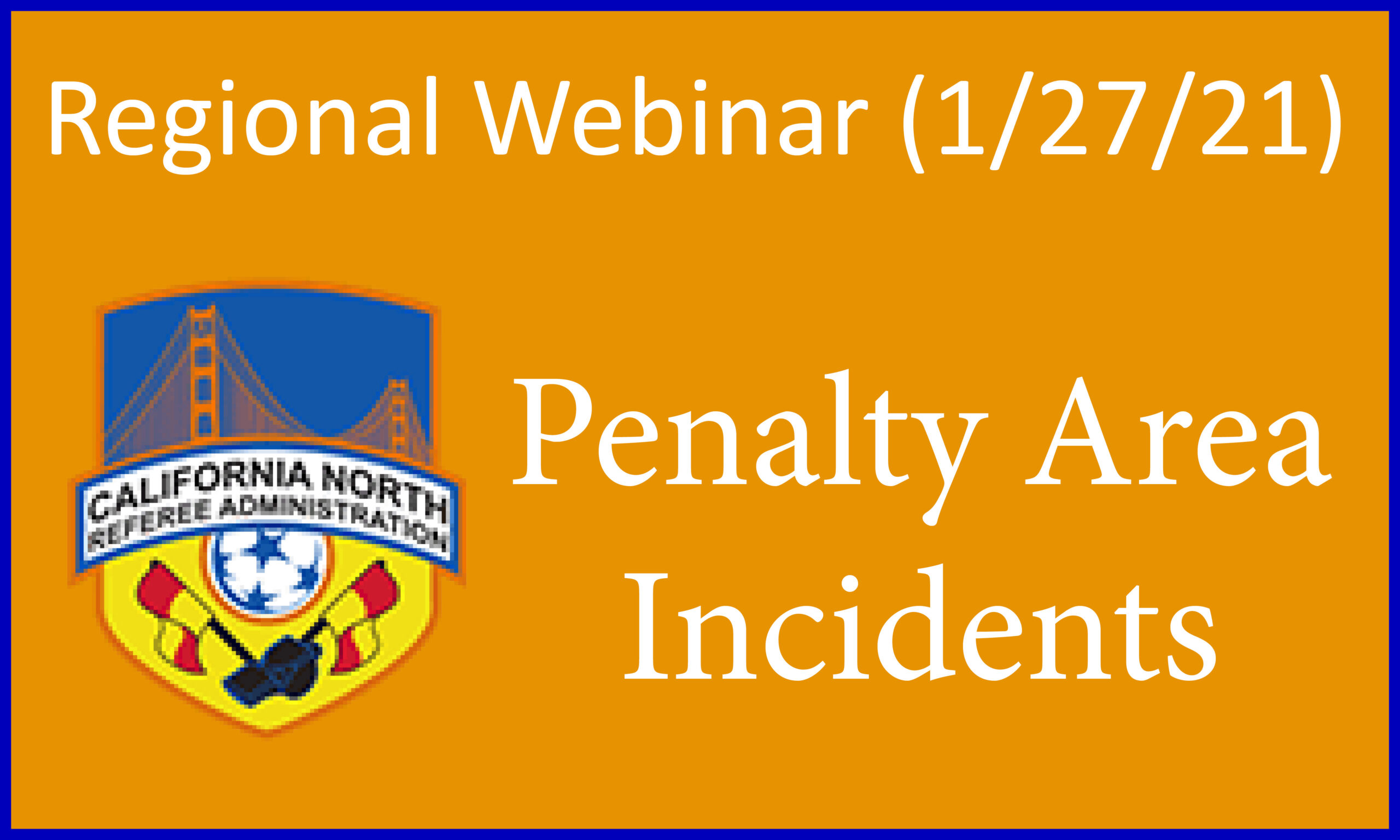 Regional Webinar (1/27/21)

CALIFORNIA NORTH
REFEREE ADMINISTRATION

Penalty Area Incidents